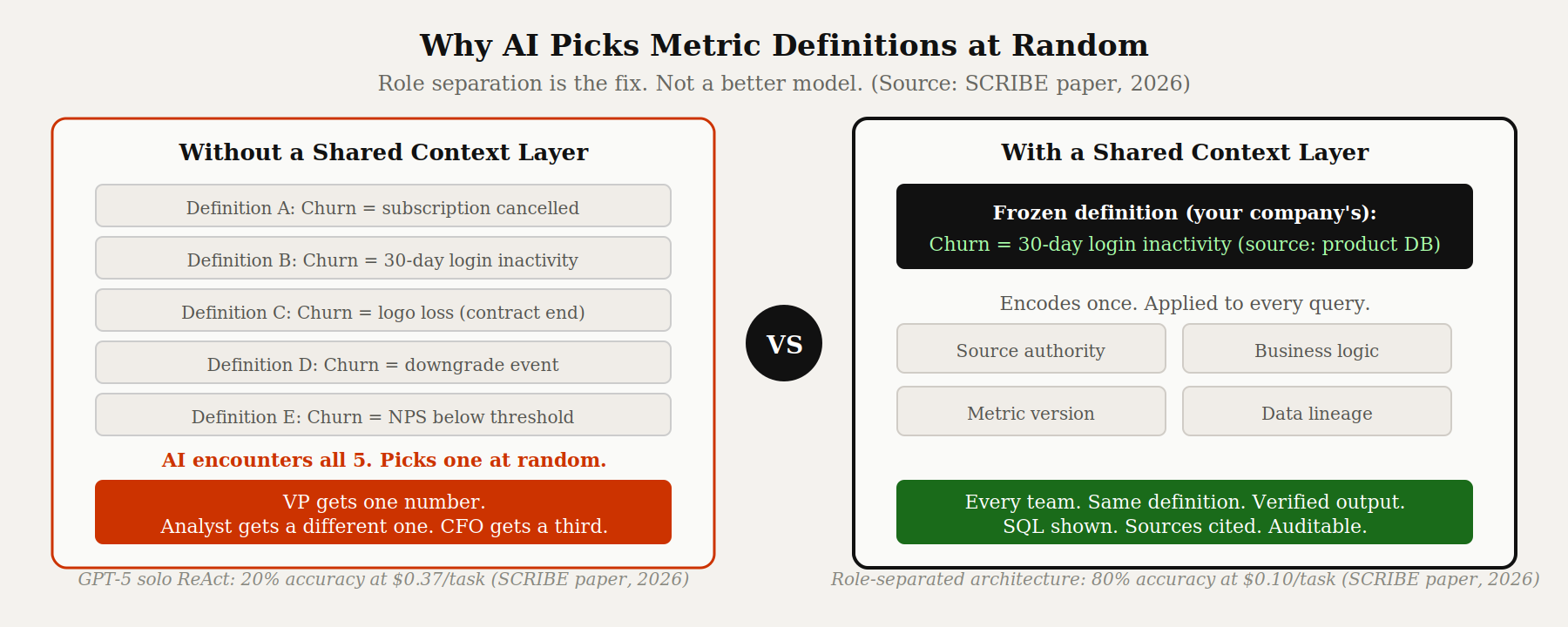 Why AI Picks Metric Definitions at Random

Role separation is the fix. Not a better model. (Source: SCRIBE paper, 2026)

Without a Shared Context Layer

Definition A: Churn = subscription cancelled

Definition B: Churn = 30-day login inactivity

Definition C: Churn = logo loss (contract end)

Definition D: Churn = downgrade event

Definition E: Churn = NPS below threshold

AI encounters all 5. Picks one at random.

VP gets one number.
Analyst gets a different one. CFO gets a third.

GPT-5 solo ReAct: 20% accuracy at \$0.37/task (SCRIBE paper, 2026)

VS

With a Shared Context Layer

Frozen definition (your company's):
Churn = 30-day login inactivity (source: product DB)

Encodes once. Applied to every query.

Source authority

Business logic

Metric version

Data lineage

Every team. Same definition. Verified output.
SQL shown. Sources cited. Auditable.

Role-separated architecture: 80% accuracy at \$0.10/task (SCRIBE paper, 2026)